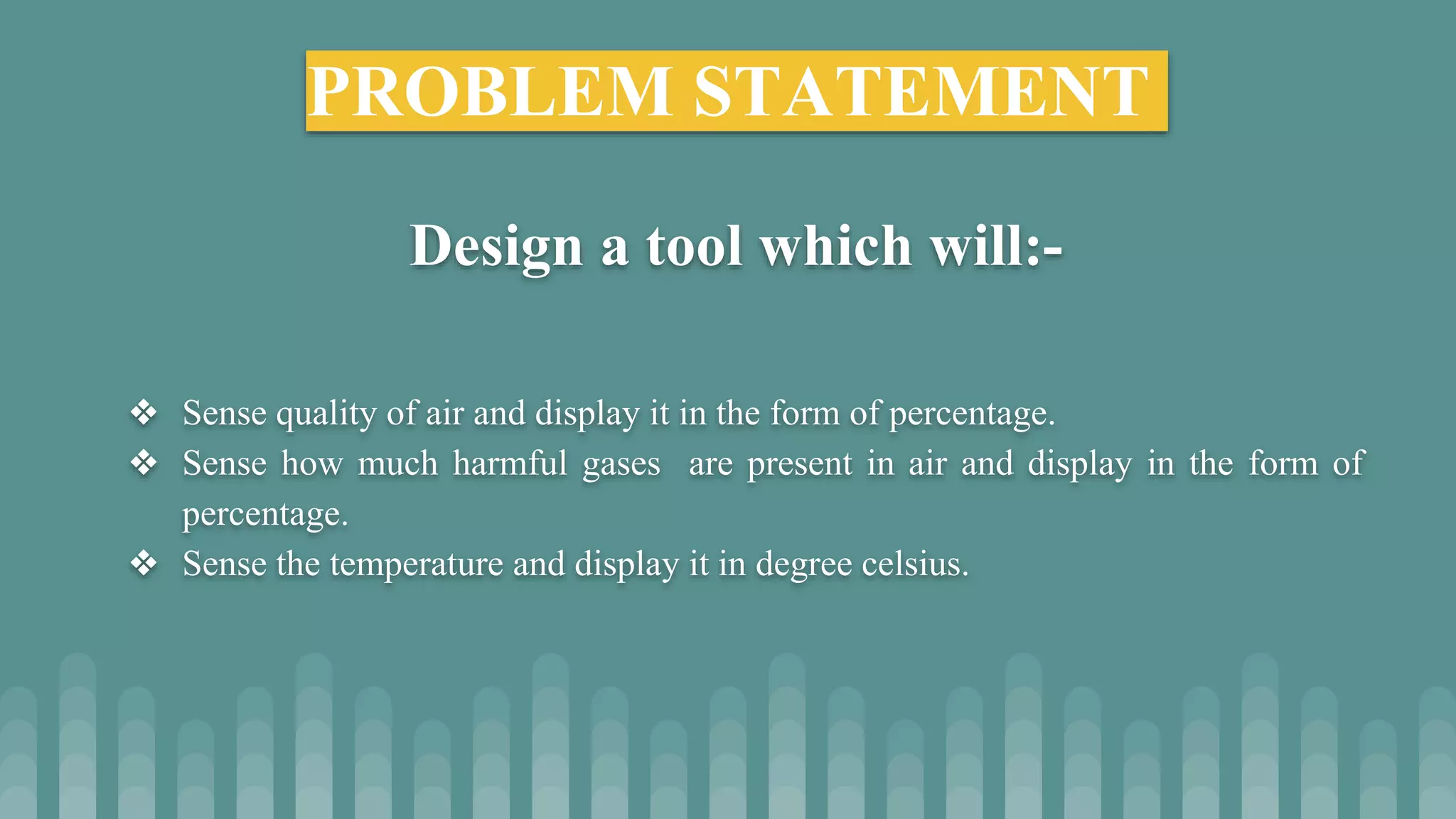 PROBLEM STATEMENT

Design a tool which will:-

❖ Sense quality of air and display it in the form of percentage.
❖ Sense how much harmful gases are present in air and display in the form of percentage.
❖ Sense the temperature and display it in degree celsius.